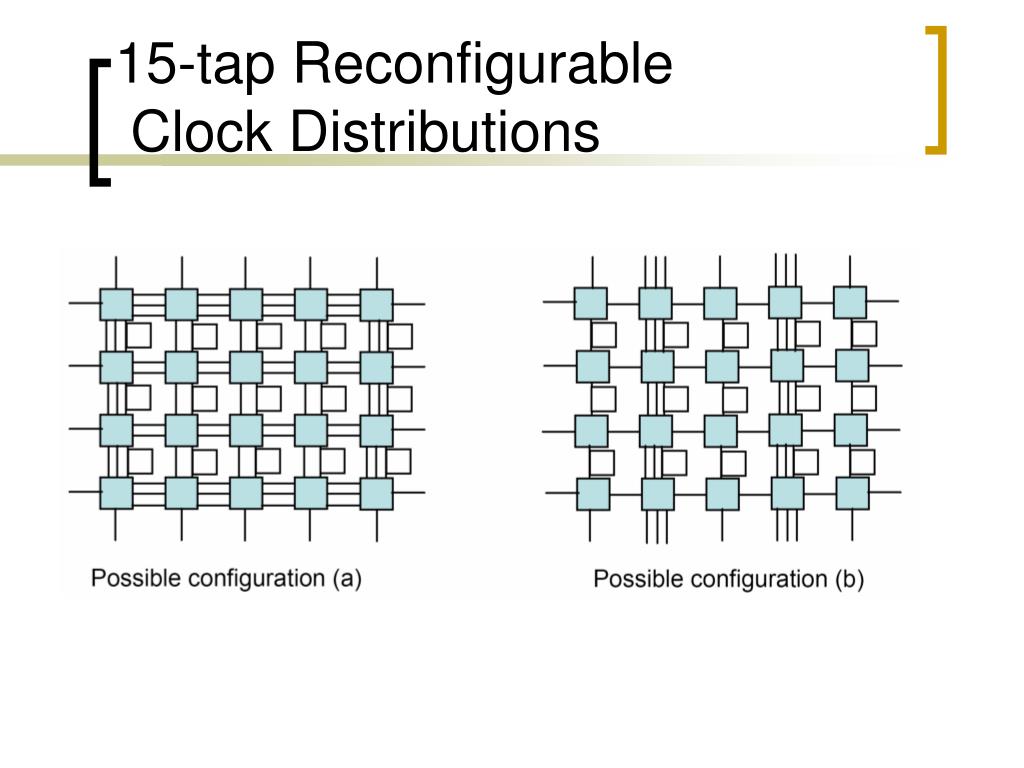 15-tap Reconfigurable Clock Distributions

Possible configuration (a)

Possible configuration (b)